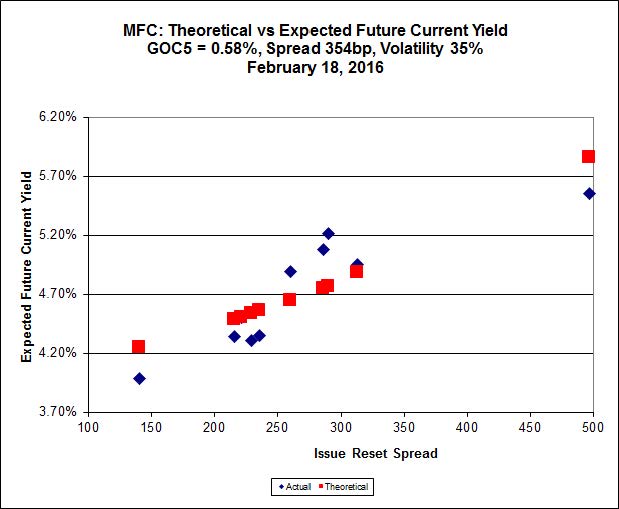 MFC: Theoretical vs Expected Future Current Yield
GOC5 = 0.58%, Spread 354bp, Volatility 35%
February 18, 2016

Expected Future Current Yield

6.20%
5.70%
5.20%
4.70%
4.20%
3.70%

100 150 200 250 300 350 400 450 500

Issue Reset Spread

Actual Theoretical